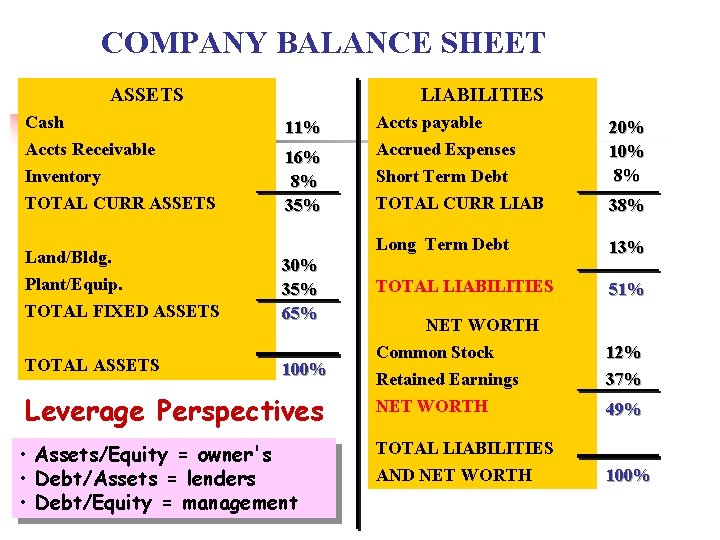 COMPANY BALANCE SHEET

| ASSETS | |
|---|---|
| Cash | 11% |
| Accts Receivable | 16% |
| Inventory | 8% |
| TOTAL CURR ASSETS | 35% |
| Land/Bldg. | 30% |
| Plant/Equip. | 35% |
| TOTAL FIXED ASSETS | 65% |
| TOTAL ASSETS | 100% |

Leverage Perspectives

• Assets/Equity = owner's
• Debt/Assets = lenders
• Debt/Equity = management

| LIABILITIES | |
|---|---|
| Accts payable | 20% |
| Accrued Expenses | 10% |
| Short Term Debt | 8% |
| TOTAL CURR LIAB | 38% |
| Long Term Debt | 13% |
| TOTAL LIABILITIES | 51% |
| NET WORTH | |
| Common Stock | 12% |
| Retained Earnings | 37% |
| NET WORTH | 49% |
| TOTAL LIABILITIES AND NET WORTH | 100% |